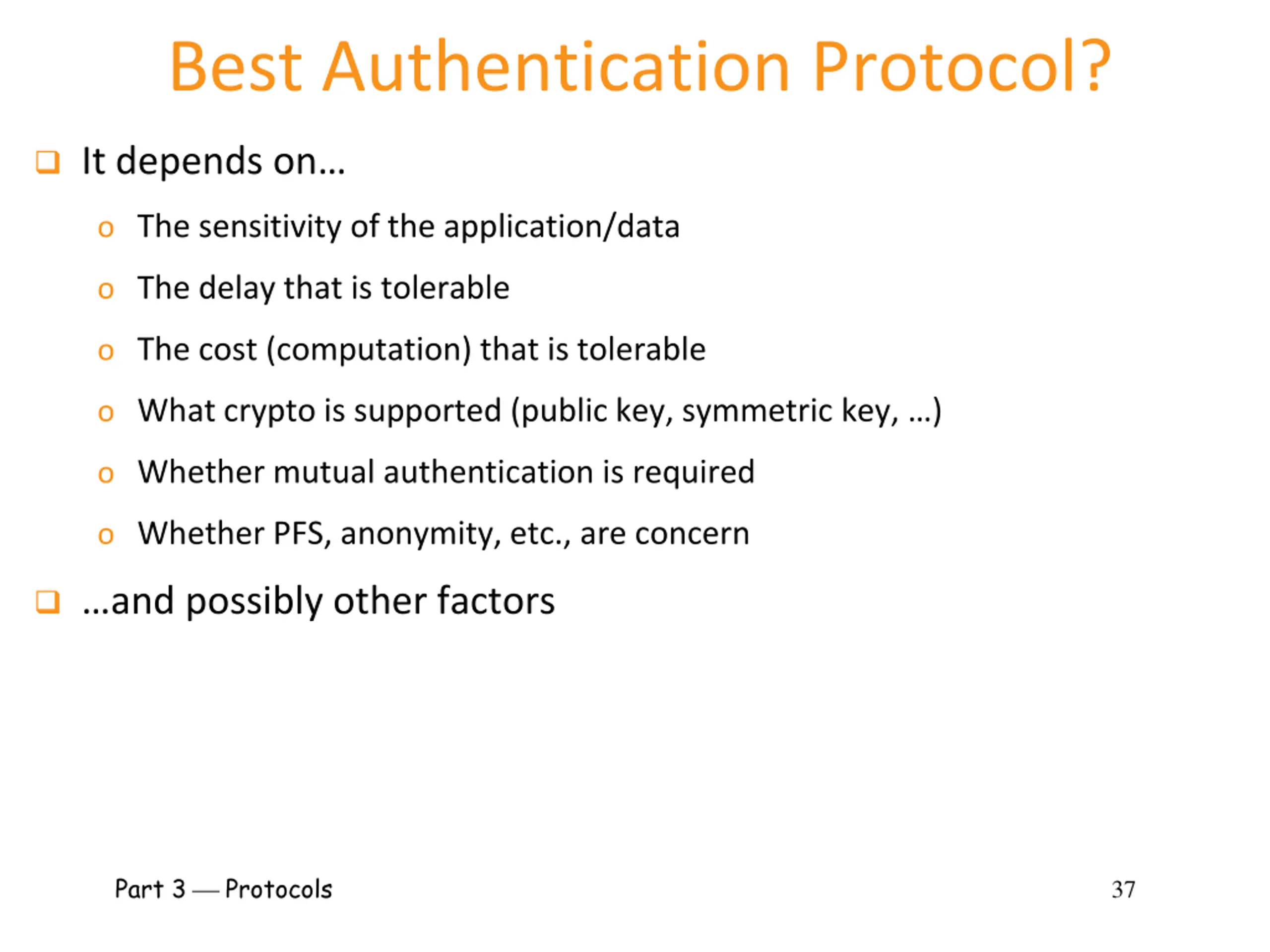 Best Authentication Protocol?

❑ It depends on…

o The sensitivity of the application/data

o The delay that is tolerable

o The cost (computation) that is tolerable

o What crypto is supported (public key, symmetric key, …)

o Whether mutual authentication is required

o Whether PFS, anonymity, etc., are concern

❑ …and possibly other factors

Part 3 — Protocols

37